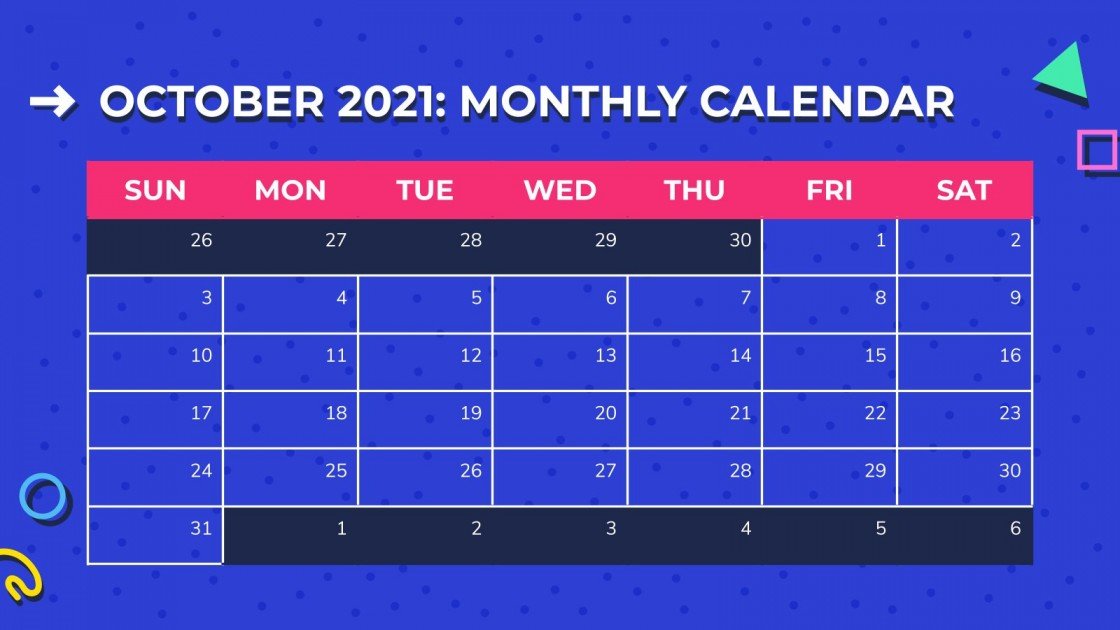 → OCTOBER 2021: MONTHLY CALENDAR

| SUN | MON | TUE | WED | THU | FRI | SAT |
|---|---|---|---|---|---|---|
| 26 | 27 | 28 | 29 | 30 | 1 | 2 |
| 3 | 4 | 5 | 6 | 7 | 8 | 9 |
| 10 | 11 | 12 | 13 | 14 | 15 | 16 |
| 17 | 18 | 19 | 20 | 21 | 22 | 23 |
| 24 | 25 | 26 | 27 | 28 | 29 | 30 |
| 31 | 1 | 2 | 3 | 4 | 5 | 6 |